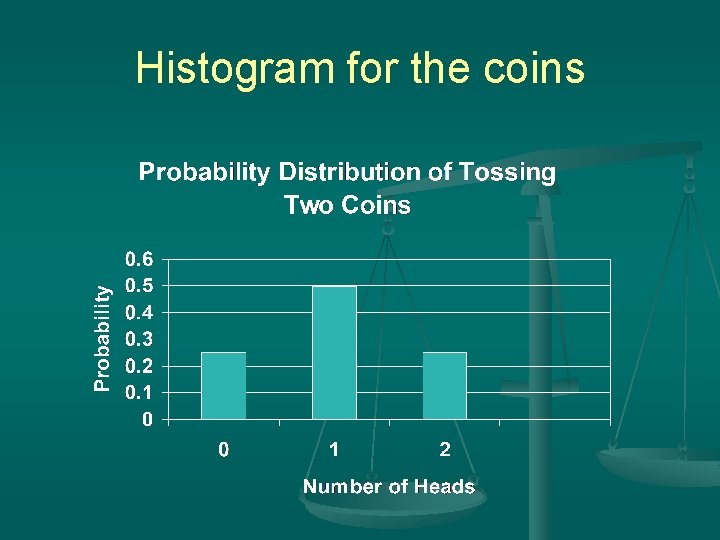 Histogram for the coins

Probability Distribution of Tossing Two Coins

Probability

0.6
0.5
0.4
0.3
0.2
0.1
0

0
1
2

Number of Heads